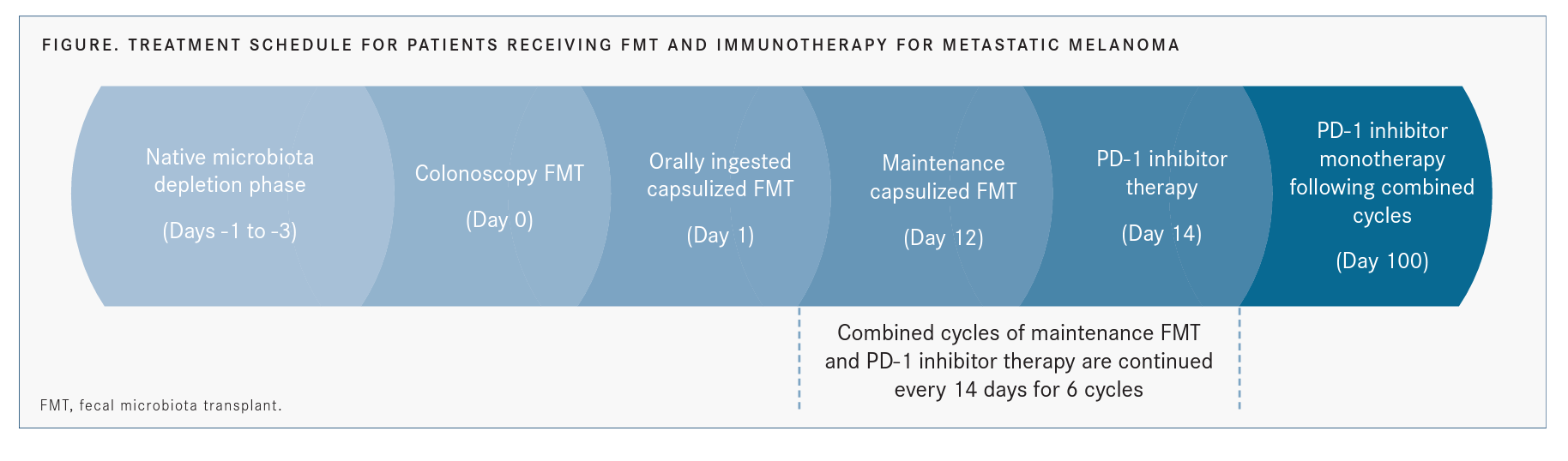 FIGURE. TREATMENT SCHEDULE FOR PATIENTS RECEIVING FMT AND IMMUNOTHERAPY FOR METASTATIC MELANOMA

Native microbiota depletion phase

(Days -1 to -3)

Colonoscopy FMT

(Day 0)

Orally ingested capsulized FMT

(Day 1)

Maintenance capsulized FMT

(Day 12)

PD-1 inhibitor therapy

(Day 14)

PD-1 inhibitor monotherapy following combined cycles

(Day 100)

Combined cycles of maintenance FMT and PD-1 inhibitor therapy are continued every 14 days for 6 cycles

FMT, fecal microbiota transplant.